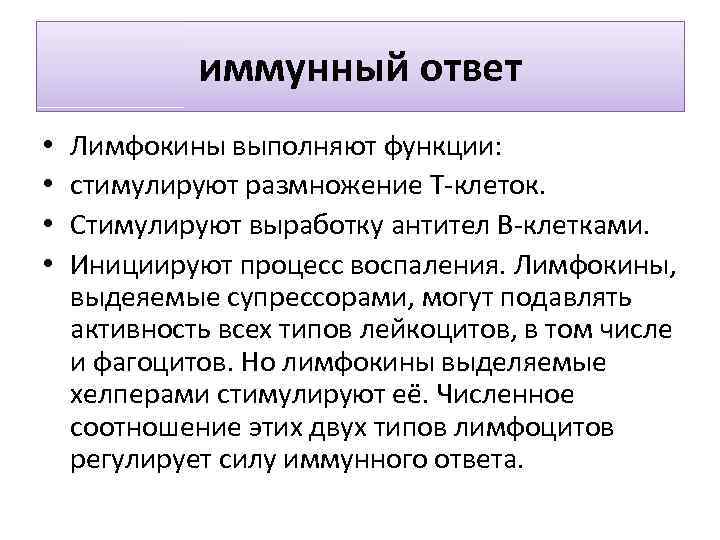 иммунный ответ

• Лимфокины выполняют функции:
• стимулируют размножение Т-клеток.
• Стимулируют выработку антител В-клетками.
• Инициируют процесс воспаления. Лимфокины, выдеяемые супрессорами, могут подавлять активность всех типов лейкоцитов, в том числе и фагоцитов. Но лимфокины выделяемые хелперами стимулируют её. Численное соотношение этих двух типов лимфоцитов регулирует силу иммунного ответа.